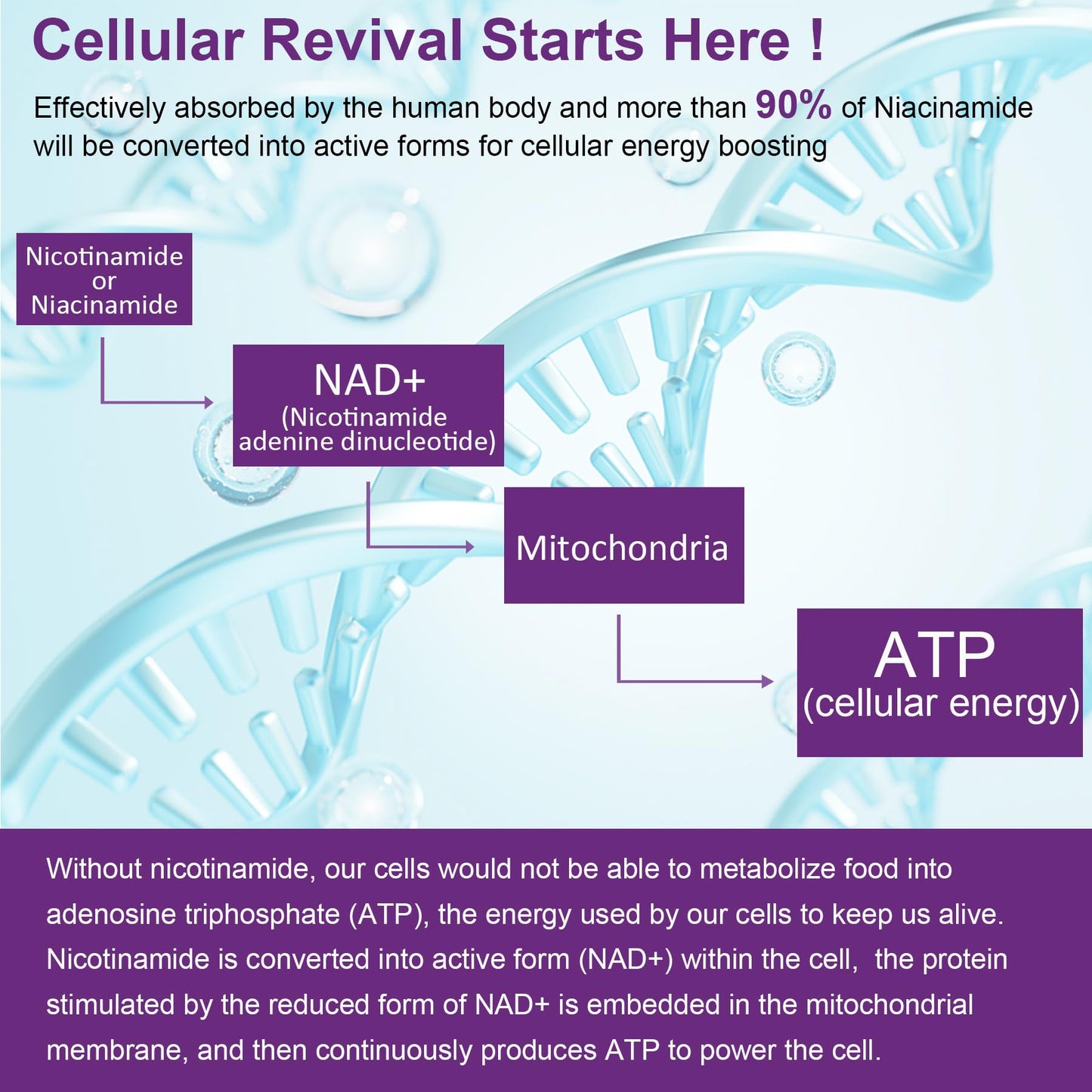 Cellular Revival Starts Here !

Effectively absorbed by the human body and more than 90% of Niacinamide will be converted into active forms for cellular energy boosting

Nicotinamide
or
Niacinamide

NAD+
(Nicotinamide adenine dinucleotide)

Mitochondria

ATP
(cellular energy)

Without nicotinamide, our cells would not be able to metabolize food into adenosine triphosphate (ATP), the energy used by our cells to keep us alive. Nicotinamide is converted into active form (NAD+) within the cell, the protein stimulated by the reduced form of NAD+ is embedded in the mitochondrial membrane, and then continuously produces ATP to power the cell.